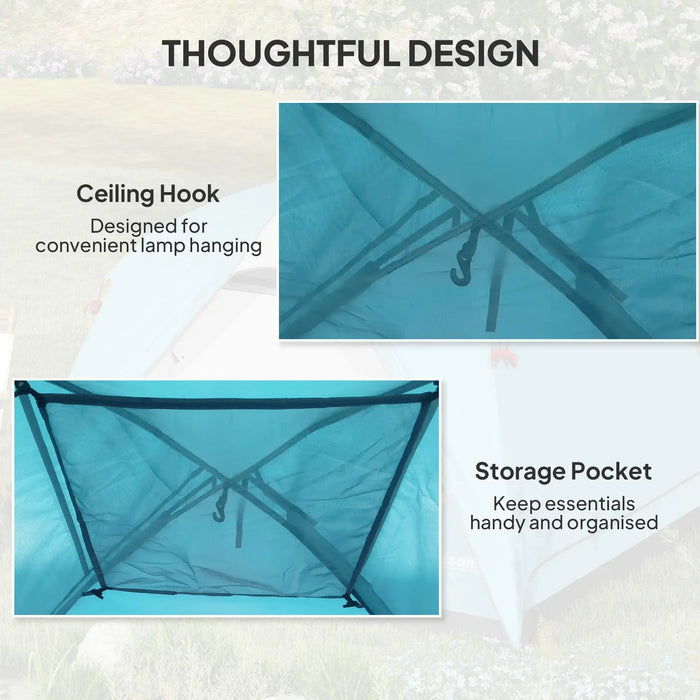 THOUGHTFUL DESIGN

Ceiling Hook
Designed for convenient lamp hanging

Storage Pocket
Keep essentials handy and organised